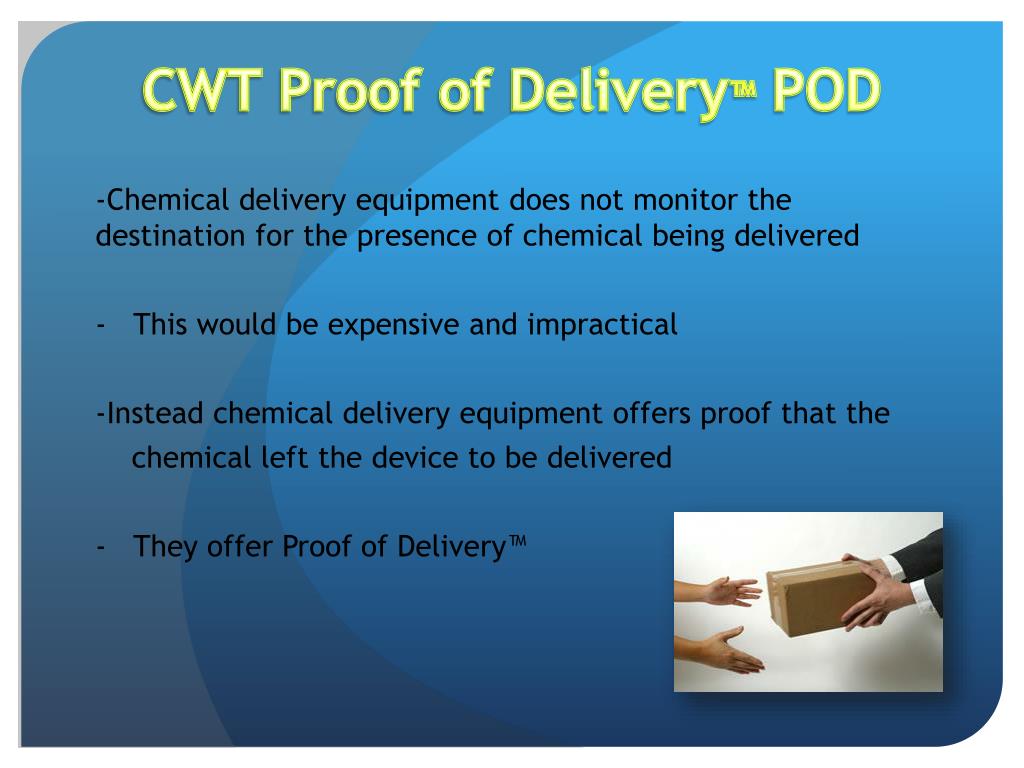 CWT Proof of Delivery™ POD

-Chemical delivery equipment does not monitor the destination for the presence of chemical being delivered

- This would be expensive and impractical

-Instead chemical delivery equipment offers proof that the chemical left the device to be delivered

- They offer Proof of Delivery™